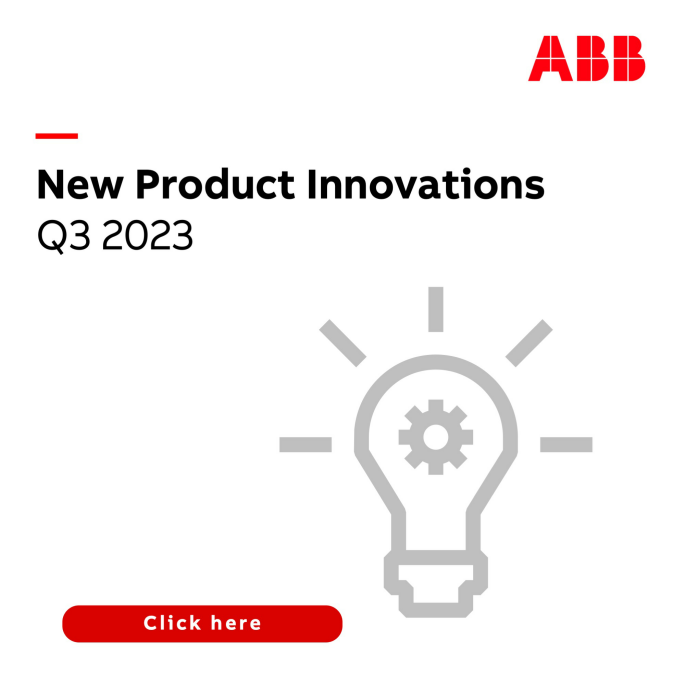 ABB

New Product Innovations
Q3 2023

Click here